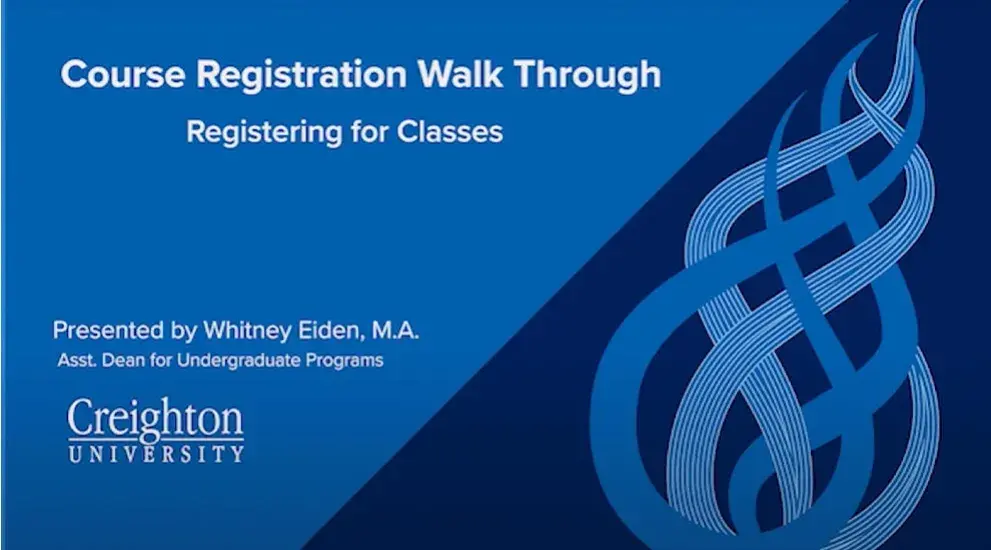 Course Registration Walk Through

Registering for Classes

Presented by Whitney Eiden, M.A.

Asst. Dean for Undergraduate Programs

Creighton
UNIVERSITY